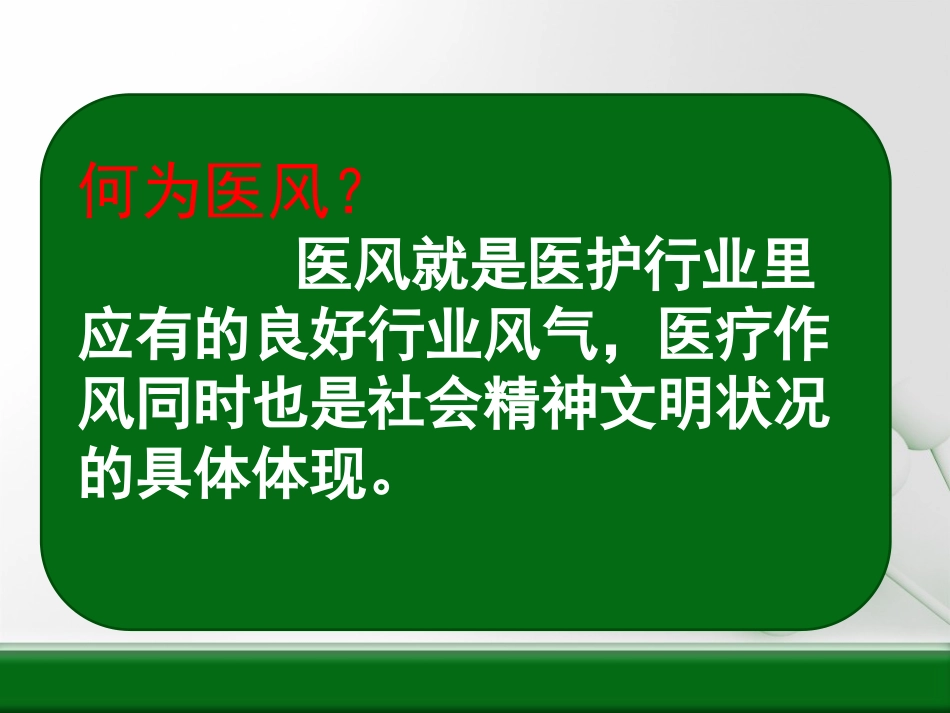 何为医风？

医风就是医护行业里应有的良好行业风气，医疗作风同时也是社会精神文明状况的具体体现。